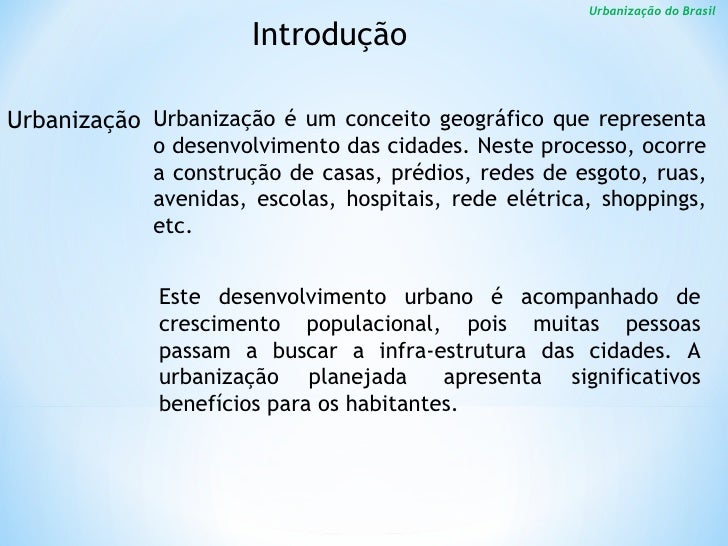 Urbanização do Brasil

Introdução

Urbanização

Urbanização é um conceito geográfico que representa o desenvolvimento das cidades. Neste processo, ocorre a construção de casas, prédios, redes de esgoto, ruas, avenidas, escolas, hospitais, rede elétrica, shoppings, etc.

Este desenvolvimento urbano é acompanhado de crescimento populacional, pois muitas pessoas passam a buscar a infra-estrutura das cidades. A urbanização planejada apresenta significativos benefícios para os habitantes.